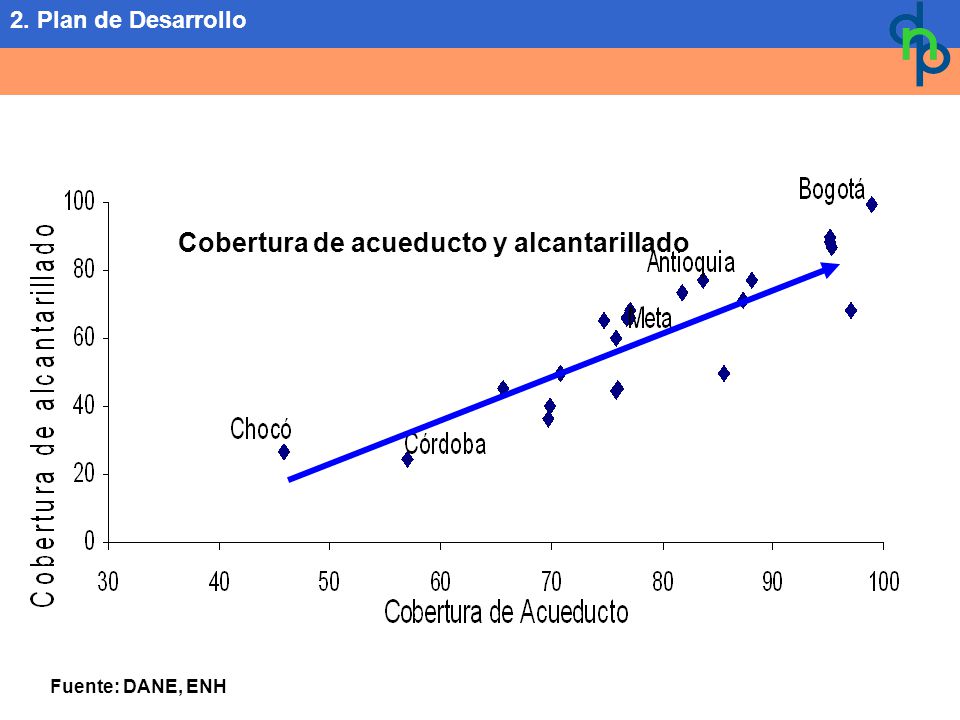 2. Plan de Desarrollo

dnp

Cobertura de acueducto y alcantarillado

Cobertura de alcantarillado

100
80
60
40
20
0

Bogotá
Antioquia
Meta
Chocó
Córdoba

30 40 50 60 70 80 90 100

Cobertura de Acueducto

Fuente: DANE, ENH